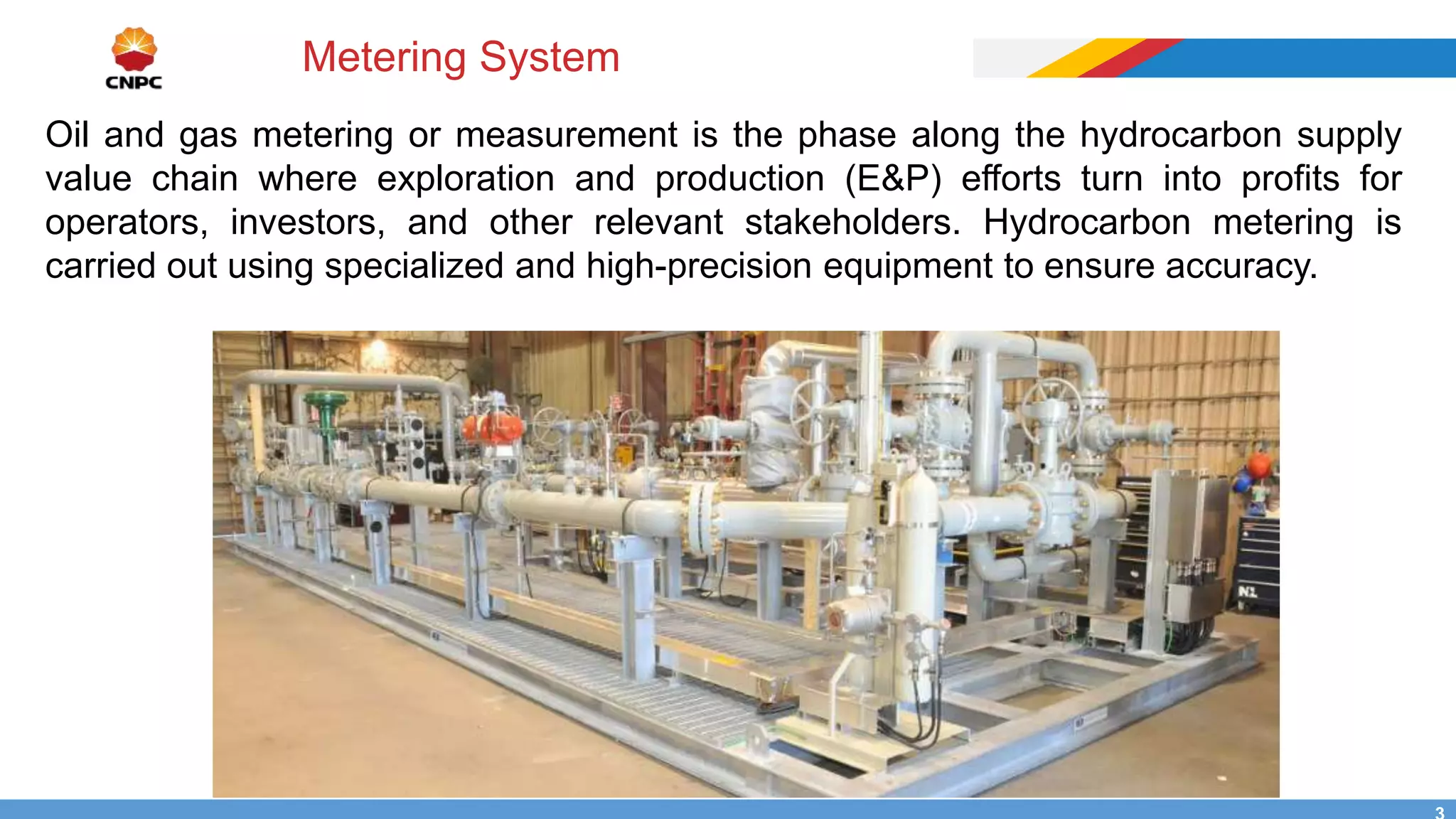 CNPC

Metering System

Oil and gas metering or measurement is the phase along the hydrocarbon supply value chain where exploration and production (E&P) efforts turn into profits for operators, investors, and other relevant stakeholders. Hydrocarbon metering is carried out using specialized and high-precision equipment to ensure accuracy.

3